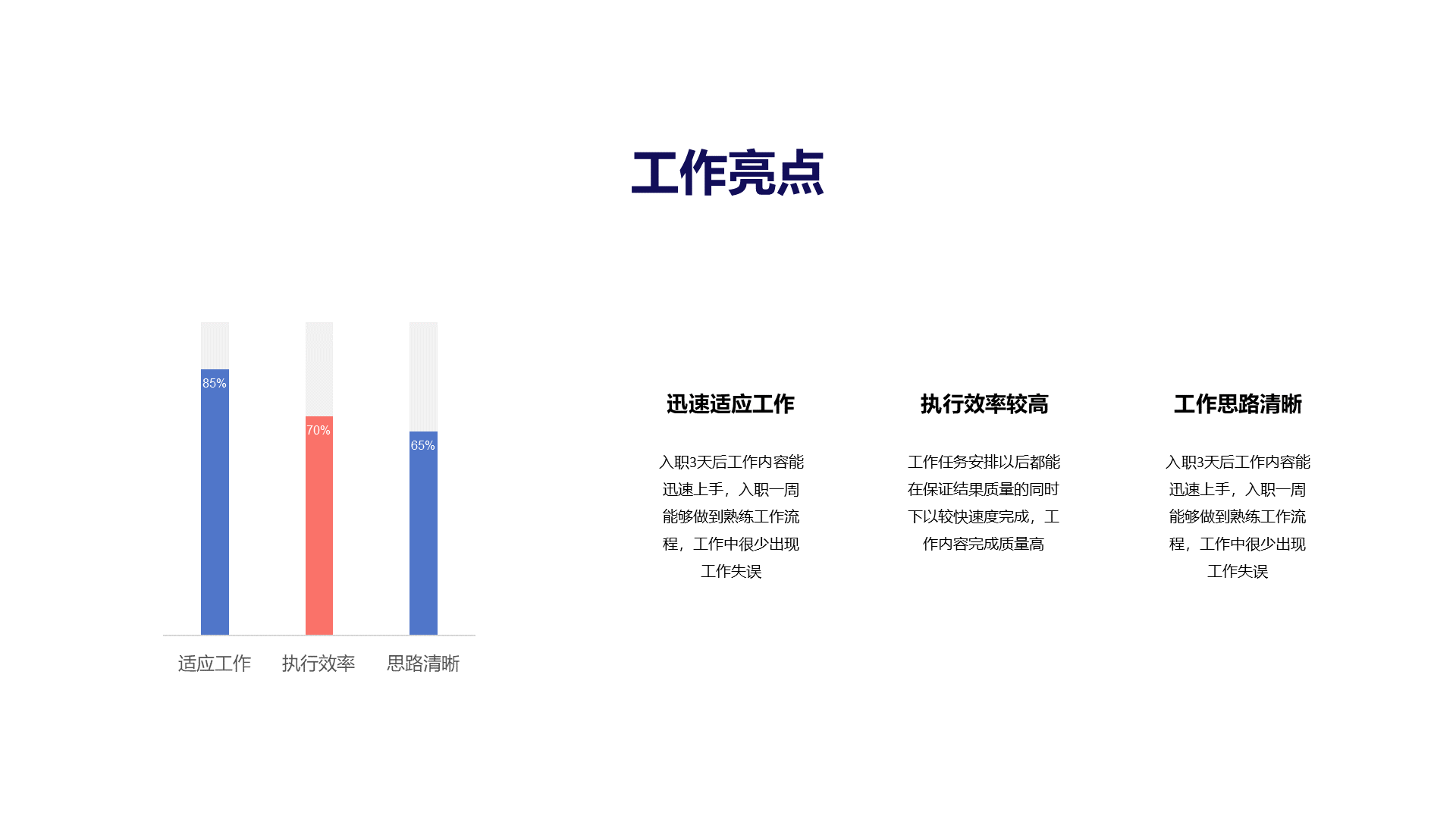 工作亮点

85%
70%
65%
适应工作 执行效率 思路清晰

迅速适应工作

入职3天后工作内容能迅速上手，入职一周能够做到熟练工作流程，工作中很少出现工作失误

执行效率较高

工作任务安排以后都能在保证结果质量的同时下以较快速度完成，工作内容完成质量高

工作思路清晰

入职3天后工作内容能迅速上手，入职一周能够做到熟练工作流程，工作中很少出现工作失误